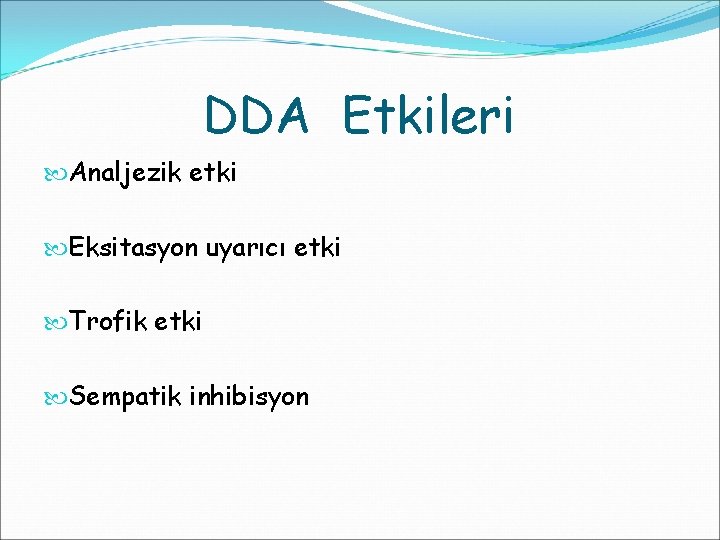 DDA Etkileri

Analjezik etki

Eksitasyon uyarıcı etki

Trofik etki

Sempatik inhibisyon